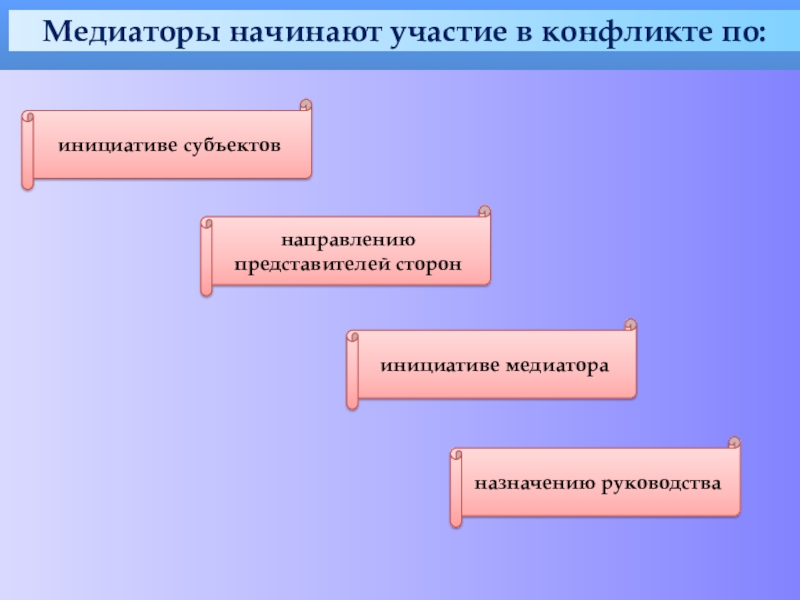 Медиаторы начинают участие в конфликте по:

инициативе субъектов

направлению представителей сторон

инициативе медиатора

назначению руководства